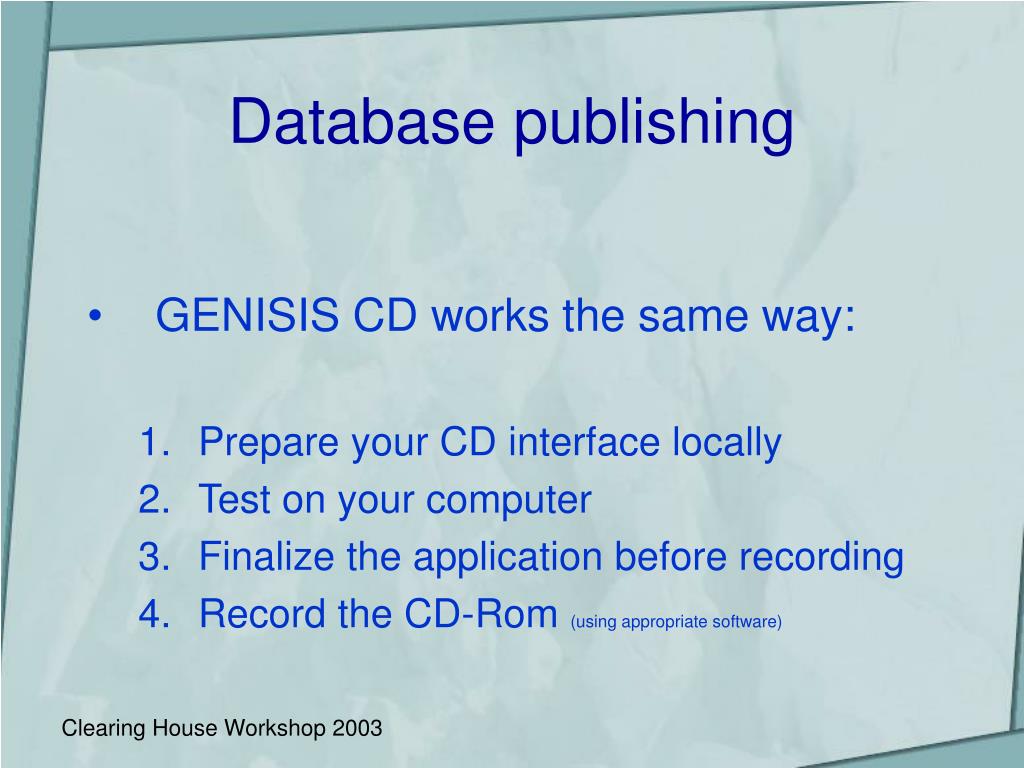 Database publishing

• GENISIS CD works the same way:

1. Prepare your CD interface locally
2. Test on your computer
3. Finalize the application before recording
4. Record the CD-Rom (using appropriate software)

Clearing House Workshop 2003